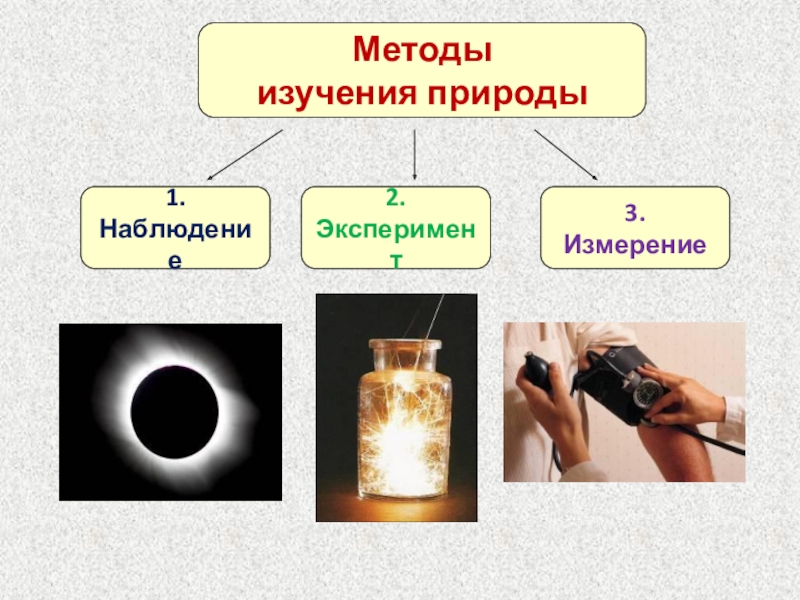 Методы
изучения природы

1.
Наблюдение

2.
Эксперимент

3.
Измерение